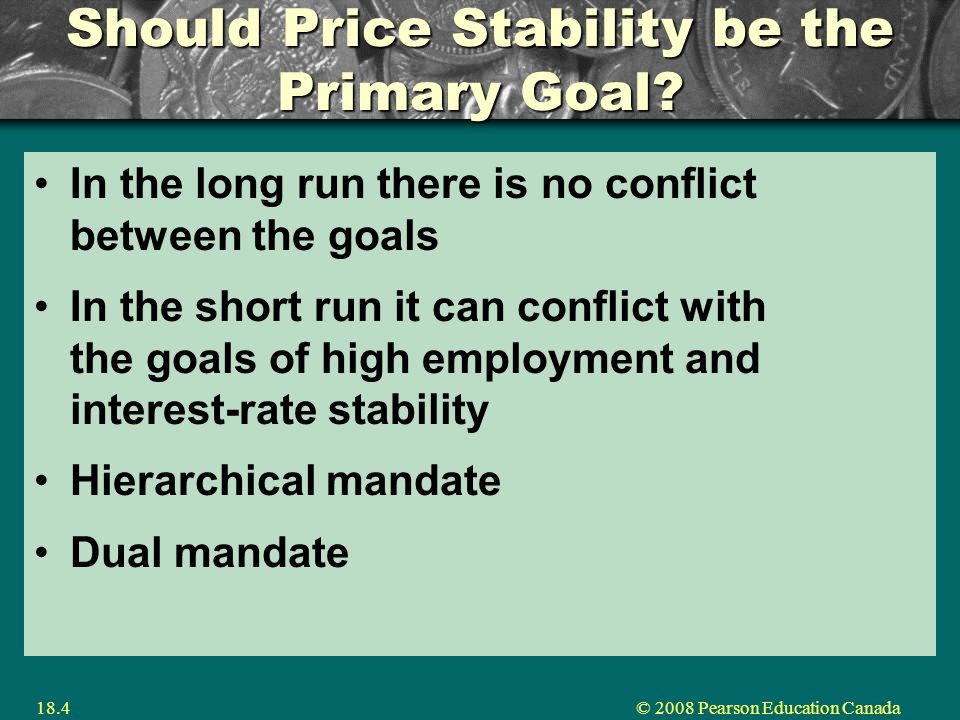 Should Price Stability be the Primary Goal?

• In the long run there is no conflict between the goals

• In the short run it can conflict with the goals of high employment and interest-rate stability

• Hierarchical mandate

• Dual mandate

18.4

© 2008 Pearson Education Canada